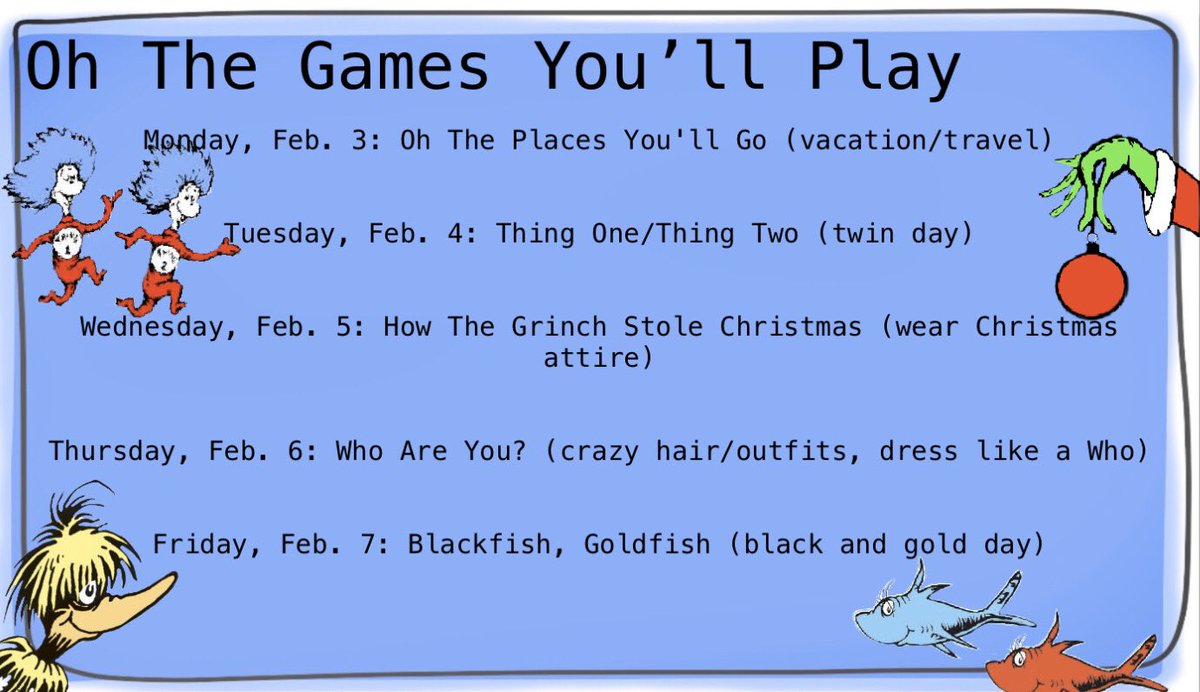 Oh The Games You'll Play

Monday, Feb. 3: Oh The Places You'll Go (vacation/travel)

Tuesday, Feb. 4: Thing One/Thing Two (twin day)

Wednesday, Feb. 5: How The Grinch Stole Christmas (wear Christmas attire)

Thursday, Feb. 6: Who Are You? (crazy hair/outfits, dress like a Who)

Friday, Feb. 7: Blackfish, Goldfish (black and gold day)